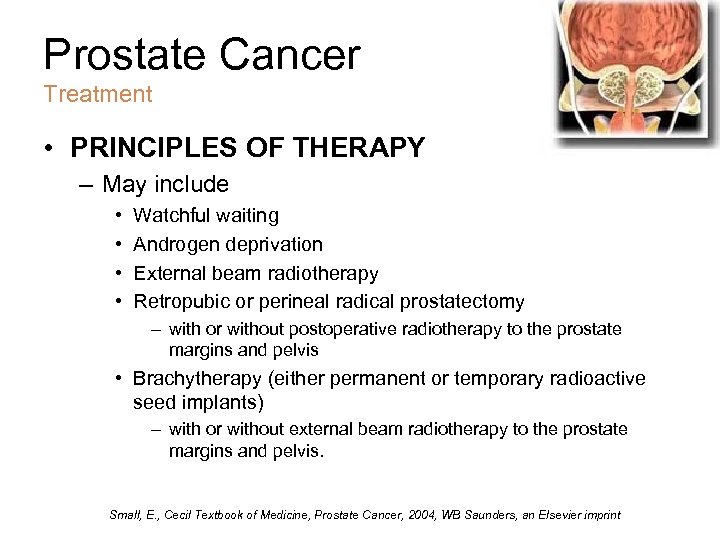 Prostate Cancer
Treatment

• PRINCIPLES OF THERAPY
– May include
• Watchful waiting
• Androgen deprivation
• External beam radiotherapy
• Retropubic or perineal radical prostatectomy
– with or without postoperative radiotherapy to the prostate margins and pelvis
• Brachytherapy (either permanent or temporary radioactive seed implants)
– with or without external beam radiotherapy to the prostate margins and pelvis.

Small, E., Cecil Textbook of Medicine, Prostate Cancer, 2004, WB Saunders, an Elsevier imprint